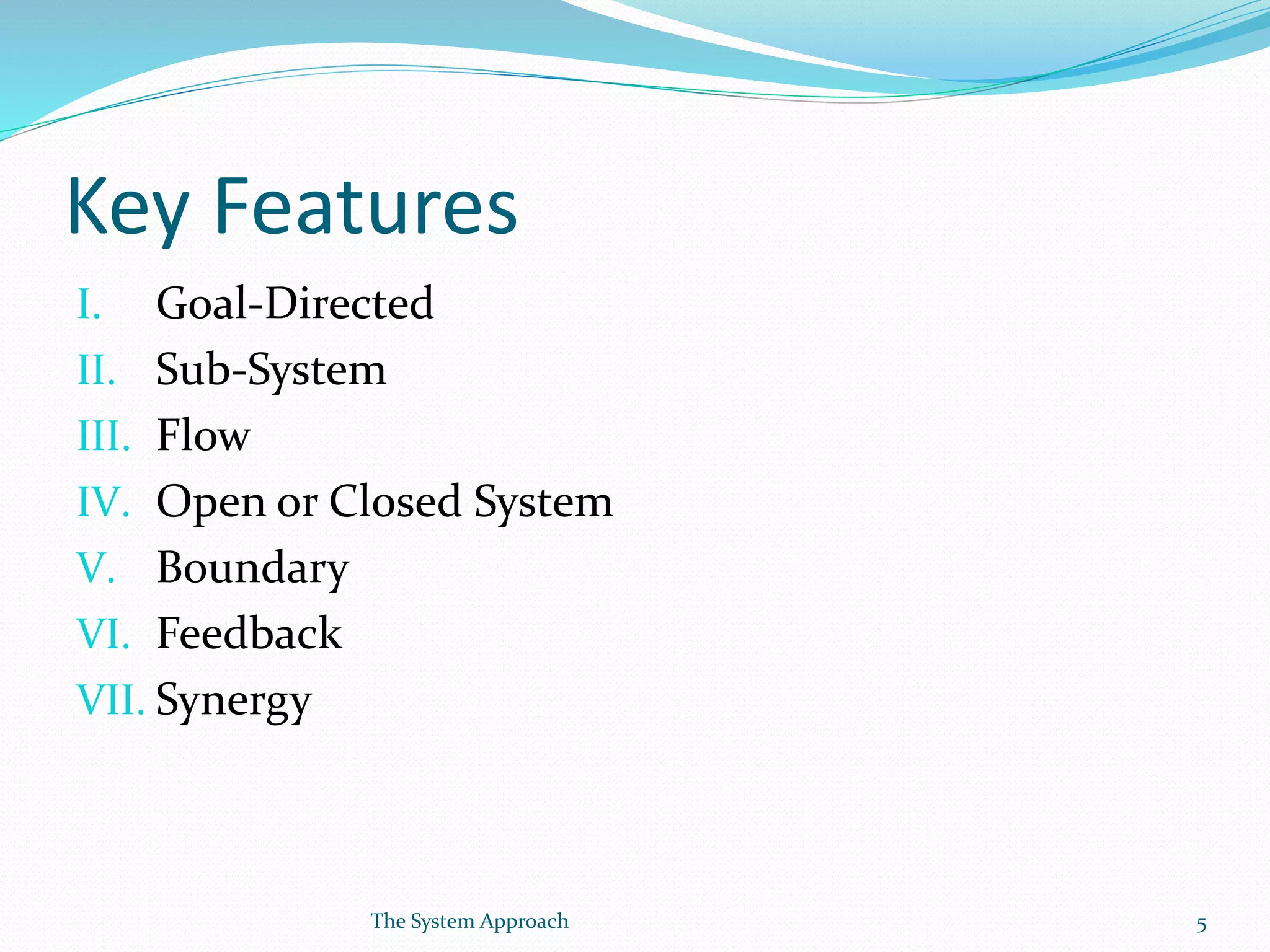 Key Features

I. Goal-Directed
II. Sub-System
III. Flow
IV. Open or Closed System
V. Boundary
VI. Feedback
VII. Synergy

The System Approach

5